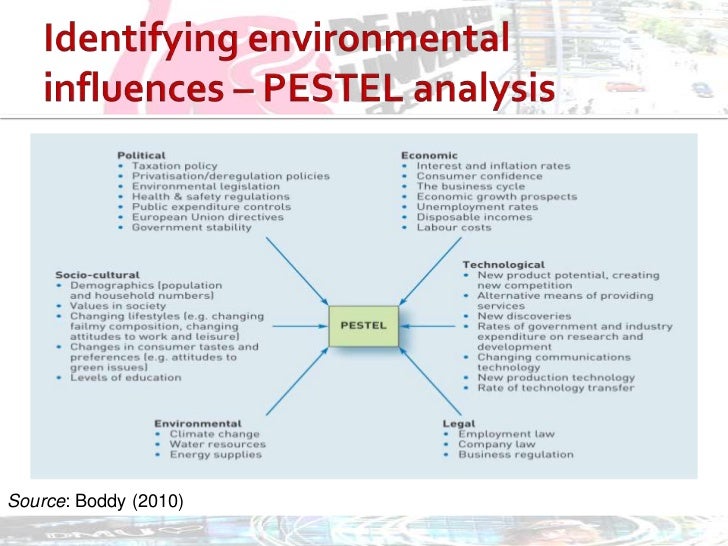 Identifying environmental influences – PESTEL analysis

Political
• Taxation policy
• Privatisation/deregulation policies
• Environmental legislation
• Health & safety regulations
• Public expenditure controls
• European Union directives
• Government stability

Economic
• Interest and inflation rates
• Consumer confidence
• The business cycle
• Economic growth prospects
• Unemployment rates
• Disposable incomes
• Labour costs

Socio-cultural
• Demographics (population and household numbers)
• Values in society
• Changing lifestyles (e.g. changing failmy composition, changing attitudes to work and leisure)
• Changes in consumer tastes and preferences (e.g. attitudes to green issues)
• Levels of education

PESTEL

Technological
• New product potential, creating new competition
• Alternative means of providing services
• New discoveries
• Rates of government and industry expenditure on research and development
• Changing communications technology
• New production technology
• Rate of technology transfer

Environmental
• Climate change
• Water resources
• Energy supplies

Legal
• Employment law
• Company law
• Business regulation

Source: Boddy (2010)